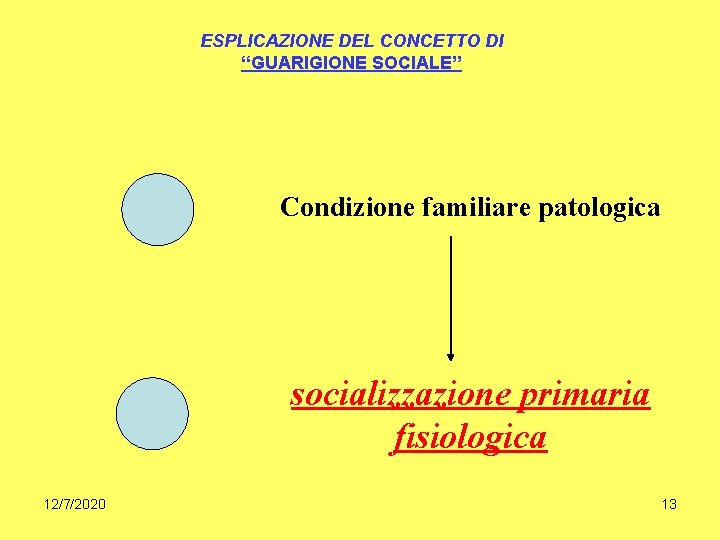 ESPLICAZIONE DEL CONCETTO DI
“GUARIGIONE SOCIALE”

Condizione familiare patologica

socializzazione primaria fisiologica

12/7/2020

13